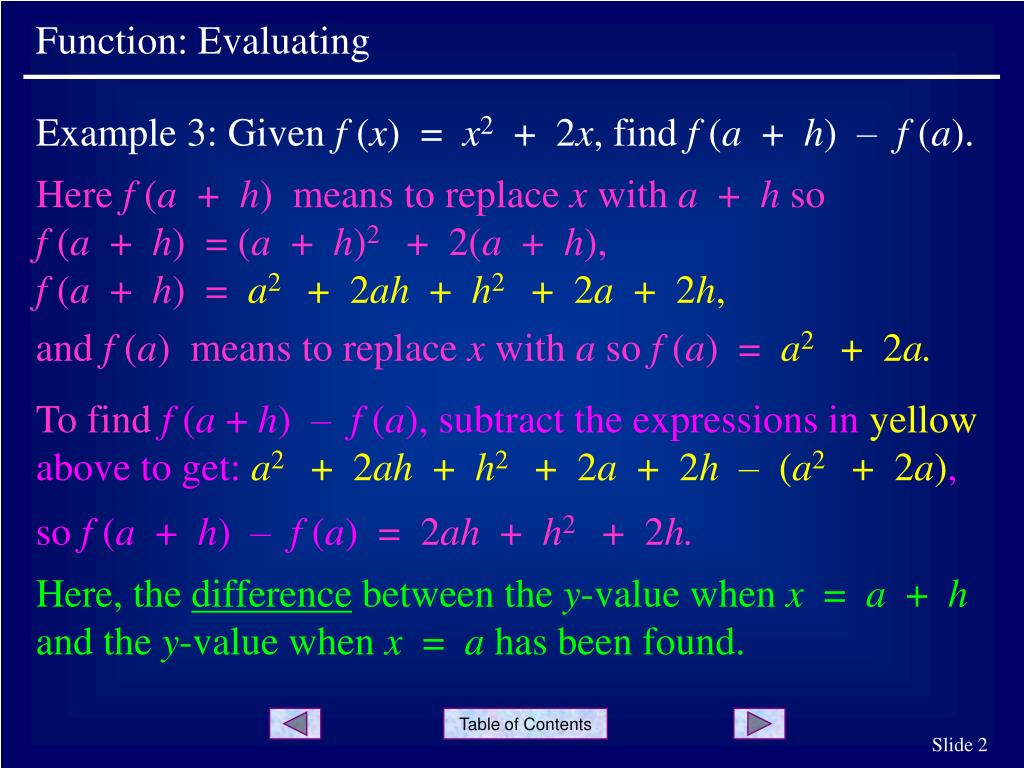 Function: Evaluating

Example 3: Given $f(x) = x^2 + 2x$, find $f(a + h) - f(a)$.

Here $f(a + h)$ means to replace $x$ with $a + h$ so
$f(a + h) = (a + h)^2 + 2(a + h)$,
$f(a + h) = a^2 + 2ah + h^2 + 2a + 2h$,

and $f(a)$ means to replace $x$ with $a$ so $f(a) = a^2 + 2a$.

To find $f(a + h) - f(a)$, subtract the expressions in yellow above to get: $a^2 + 2ah + h^2 + 2a + 2h - (a^2 + 2a)$,

so $f(a + h) - f(a) = 2ah + h^2 + 2h$.

Here, the difference between the $y$-value when $x = a + h$ and the $y$-value when $x = a$ has been found.

Table of Contents

Slide 2